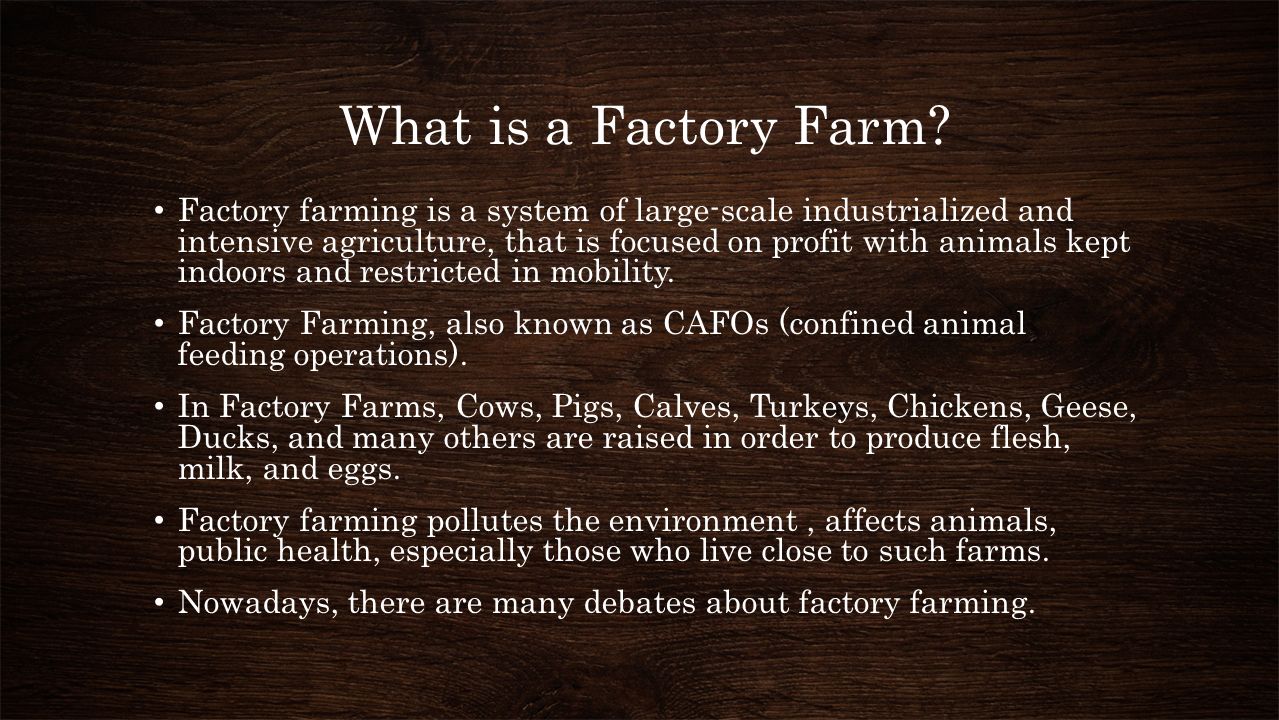 What is a Factory Farm?

• Factory farming is a system of large-scale industrialized and intensive agriculture, that is focused on profit with animals kept indoors and restricted in mobility.

• Factory Farming, also known as CAFOs (confined animal feeding operations).

• In Factory Farms, Cows, Pigs, Calves, Turkeys, Chickens, Geese, Ducks, and many others are raised in order to produce flesh, milk, and eggs.

• Factory farming pollutes the environment , affects animals, public health, especially those who live close to such farms.

• Nowadays, there are many debates about factory farming.